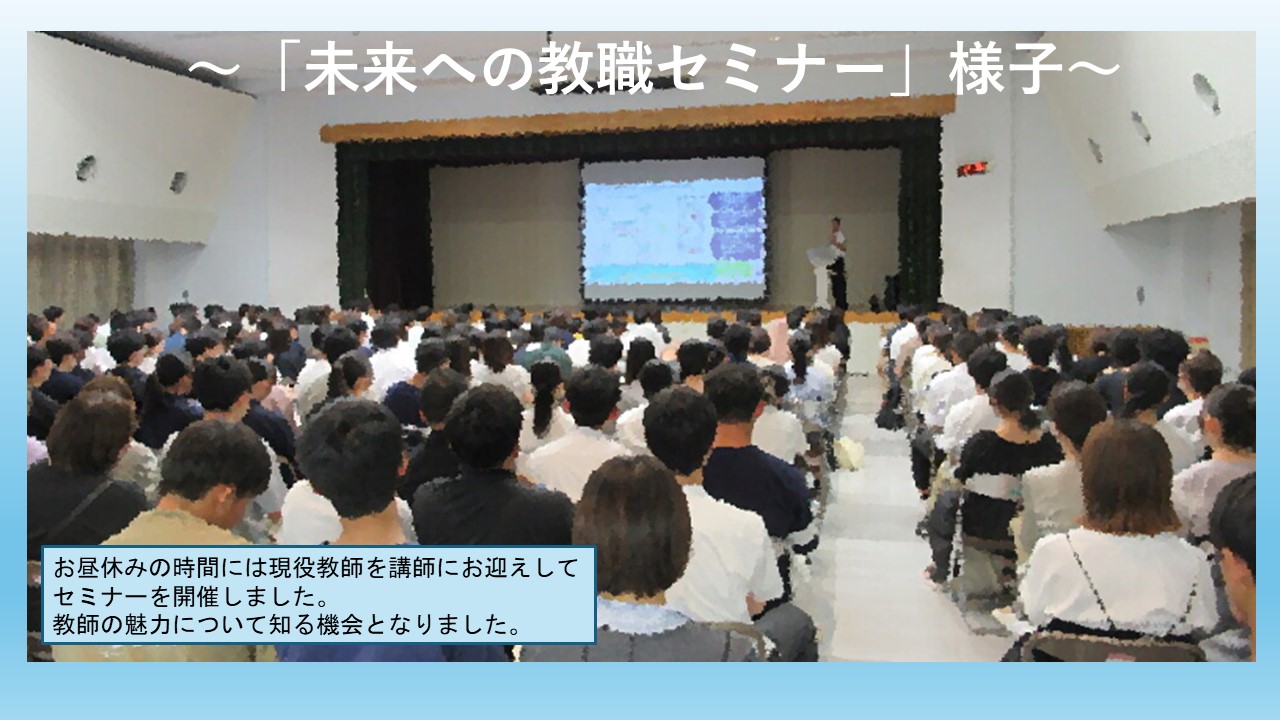 ～「未来への教職セミナー」様子～

お昼休みの時間には現役教師を講師にお迎えしてセミナーを開催しました。
教師の魅力について知る機会となりました。